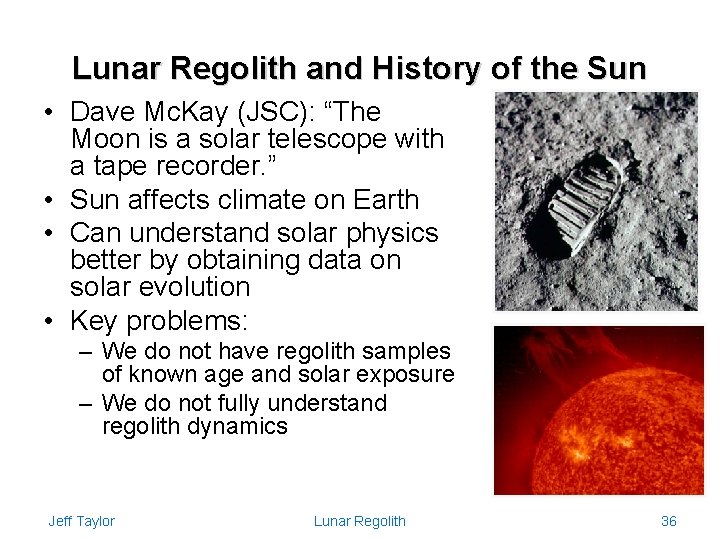 Lunar Regolith and History of the Sun

• Dave McKay (JSC): “The Moon is a solar telescope with a tape recorder.”
• Sun affects climate on Earth
• Can understand solar physics better by obtaining data on solar evolution
• Key problems:
– We do not have regolith samples of known age and solar exposure
– We do not fully understand regolith dynamics

Jeff Taylor Lunar Regolith 36